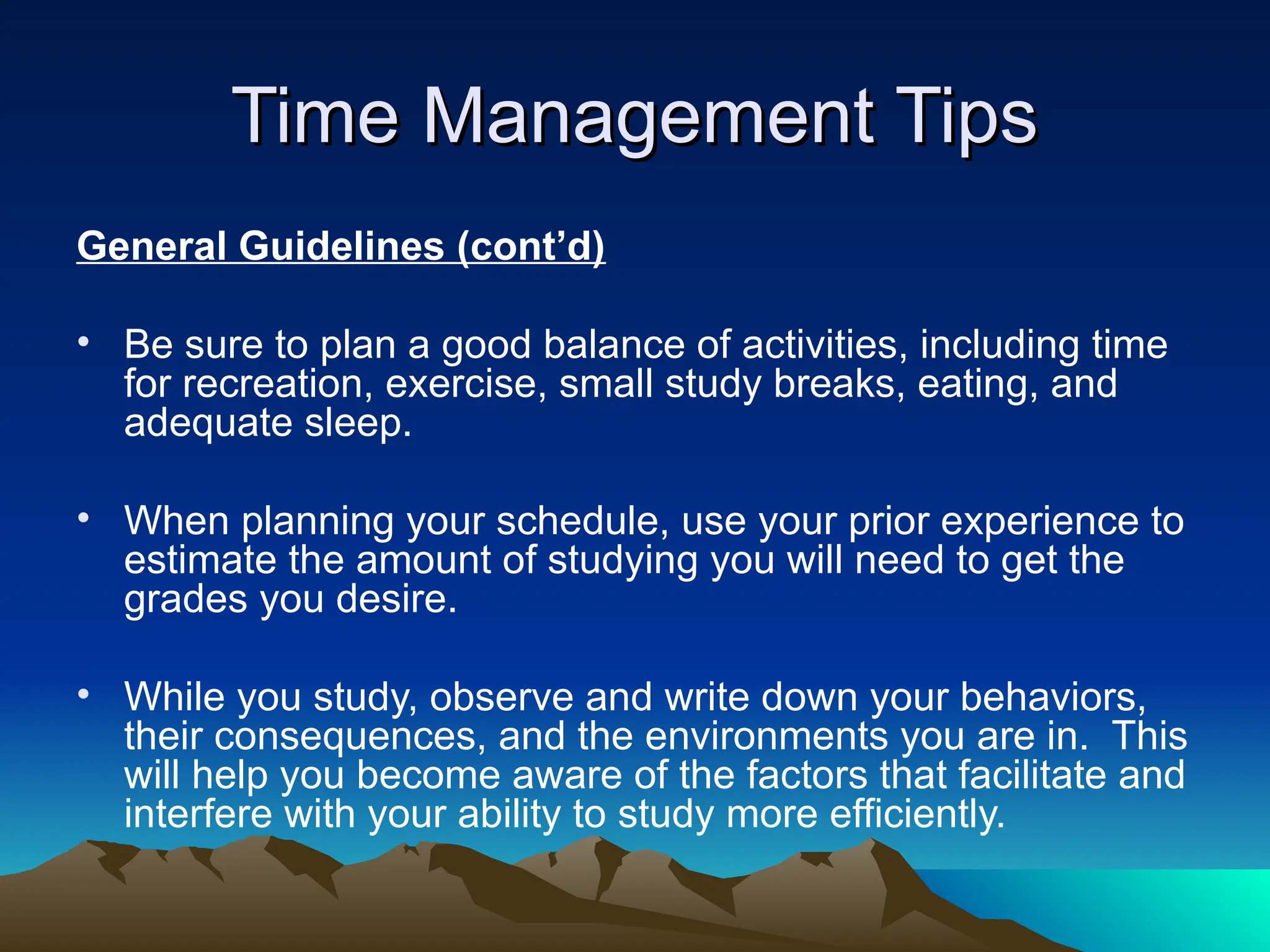 Time Management Tips

General Guidelines (cont’d)

• Be sure to plan a good balance of activities, including time for recreation, exercise, small study breaks, eating, and adequate sleep.

• When planning your schedule, use your prior experience to estimate the amount of studying you will need to get the grades you desire.

• While you study, observe and write down your behaviors, their consequences, and the environments you are in. This will help you become aware of the factors that facilitate and interfere with your ability to study more efficiently.